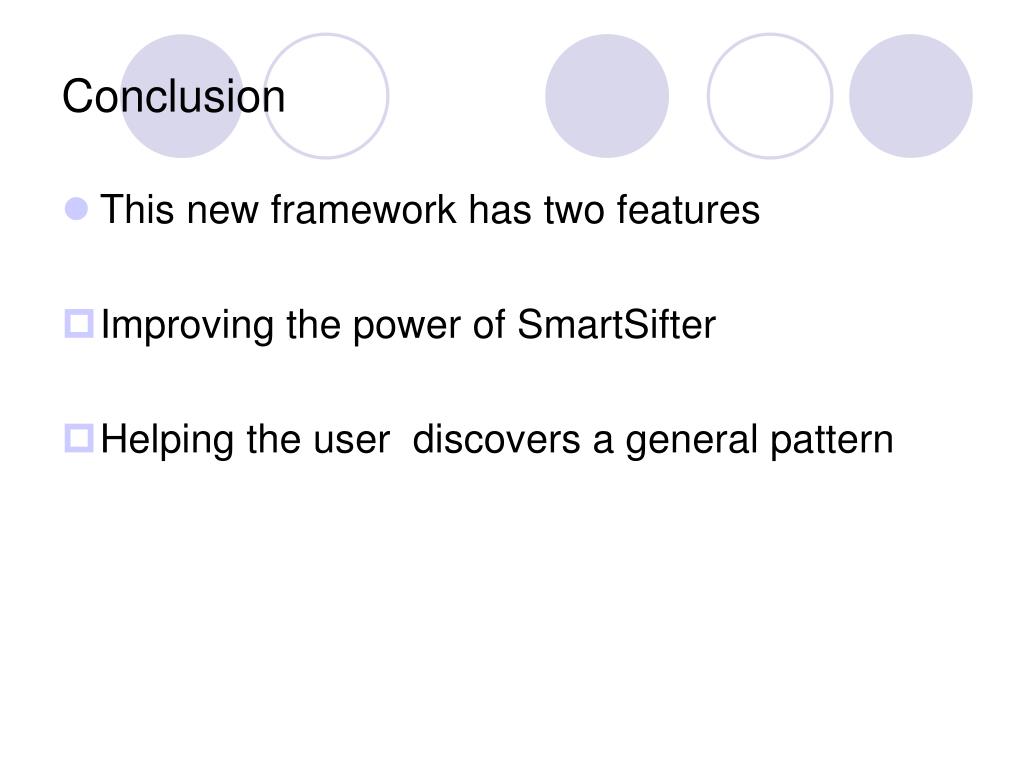 Conclusion

This new framework has two features

Improving the power of SmartSifter

Helping the user  discovers a general pattern